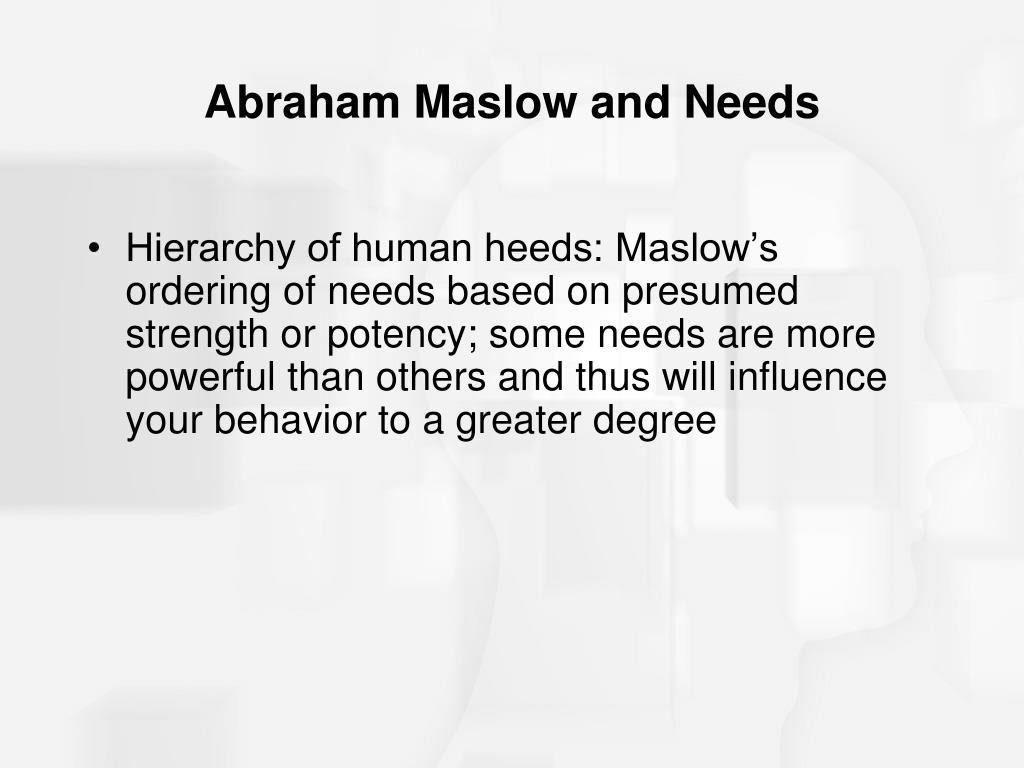 Abraham Maslow and Needs

• Hierarchy of human heeds: Maslow’s ordering of needs based on presumed strength or potency; some needs are more powerful than others and thus will influence your behavior to a greater degree